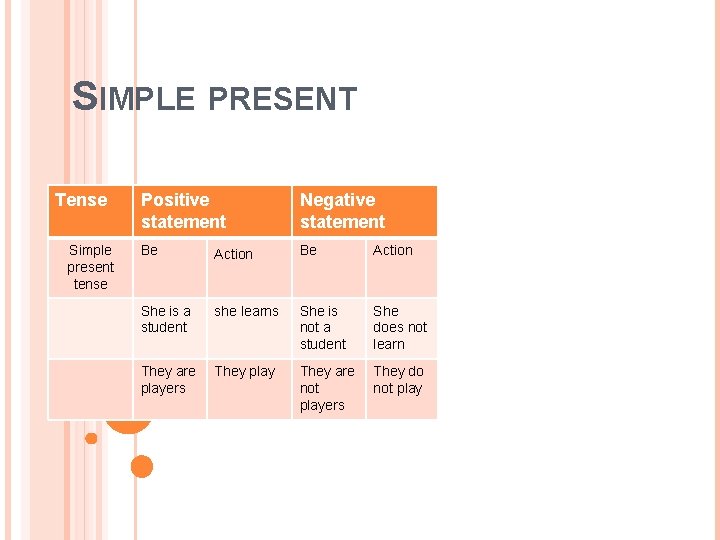 SIMPLE PRESENT

| Tense | Positive statement | | Negative statement | |
|---|---|---|---|---|
| Simple present tense | Be | Action | Be | Action |
| | She is a student | she learns | She is not a student | She does not learn |
| | They are players | They play | They are not players | They do not play |